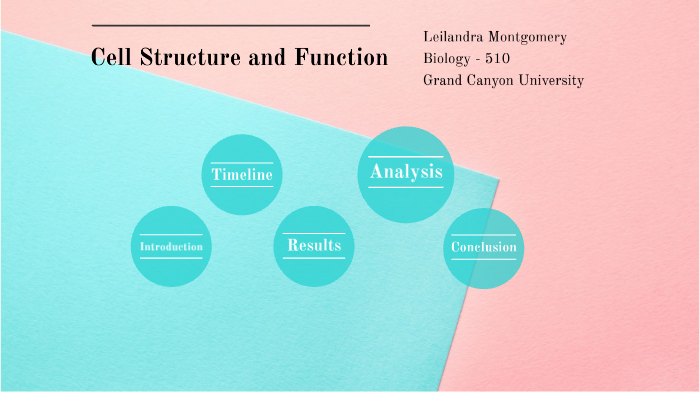 Cell Structure and Function

Leilandra Montgomery
Biology - 510
Grand Canyon University

Timeline

Analysis

Introduction

Results

Conclusion